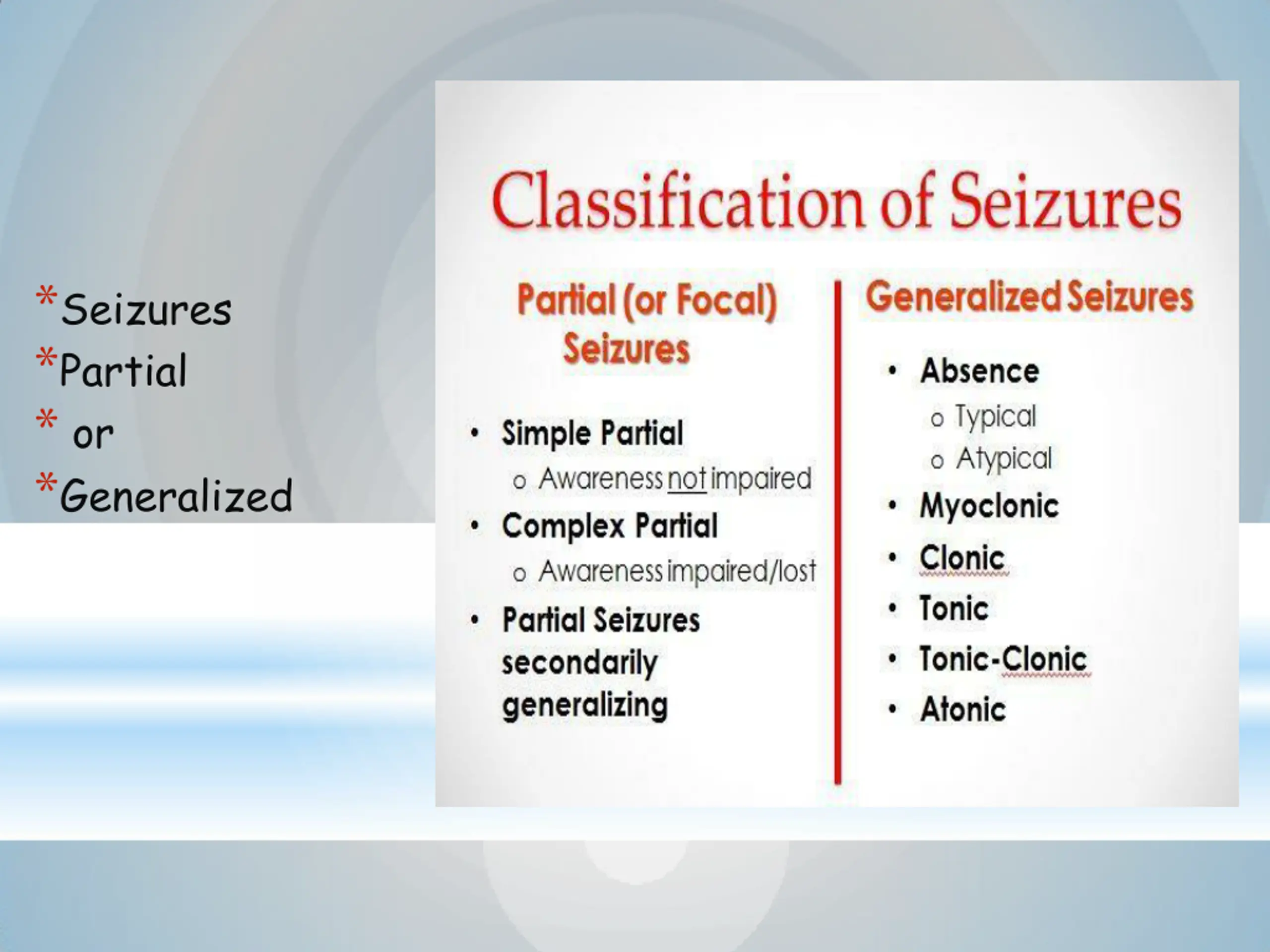 *Seizures
*Partial
* or
*Generalized

Classification of Seizures

Partial (or Focal) Seizures

• Simple Partial
  o Awareness not impaired
• Complex Partial
  o Awareness impaired/lost
• Partial Seizures secondarily generalizing

Generalized Seizures

• Absence
  o Typical
  o Atypical
• Myoclonic
• Clonic
• Tonic
• Tonic-Clonic
• Atonic